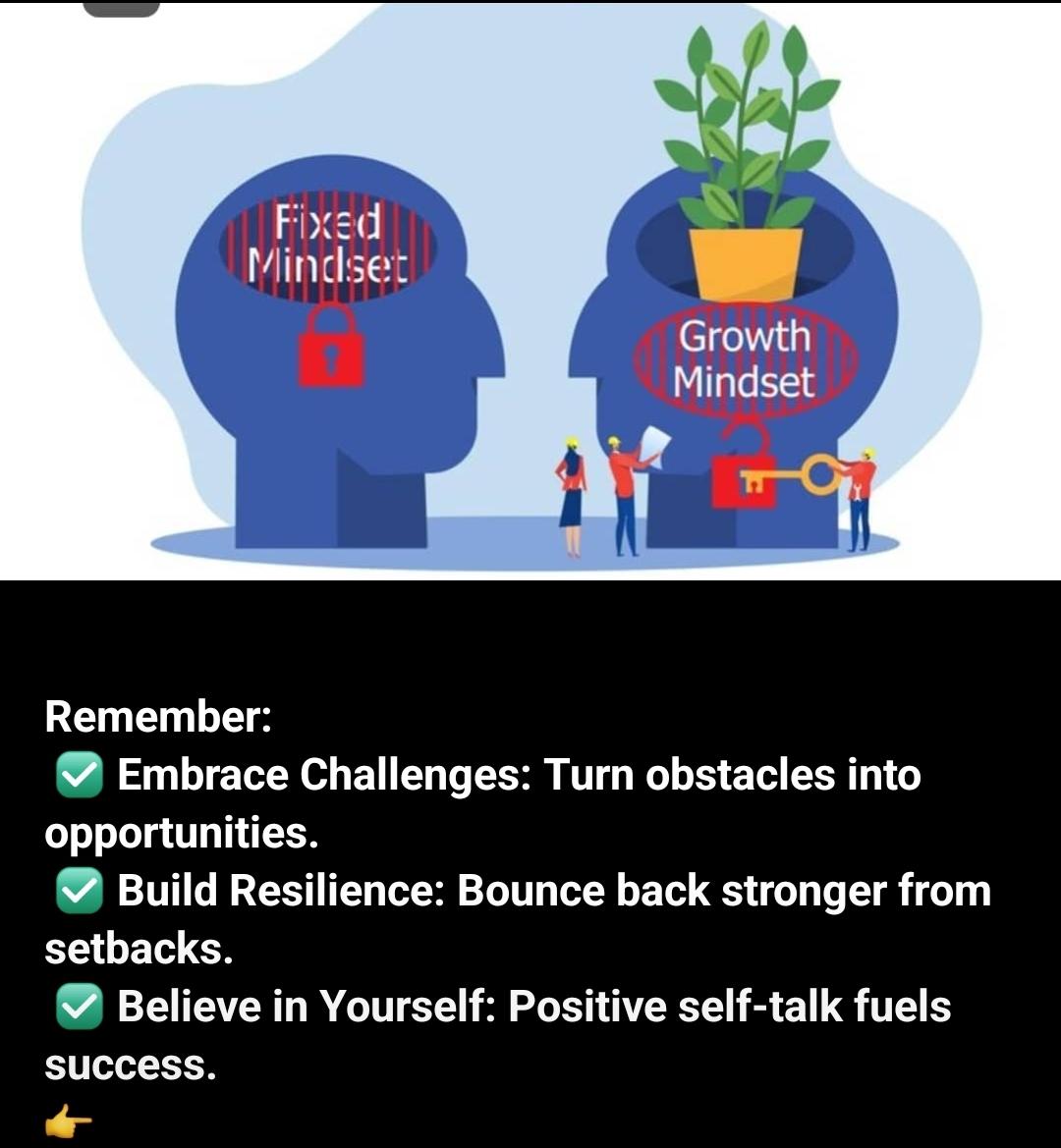 Fixed Mindset

Growth Mindset

Remember:
✅ Embrace Challenges: Turn obstacles into opportunities.
✅ Build Resilience: Bounce back stronger from setbacks.
✅ Believe in Yourself: Positive self-talk fuels success.
👉